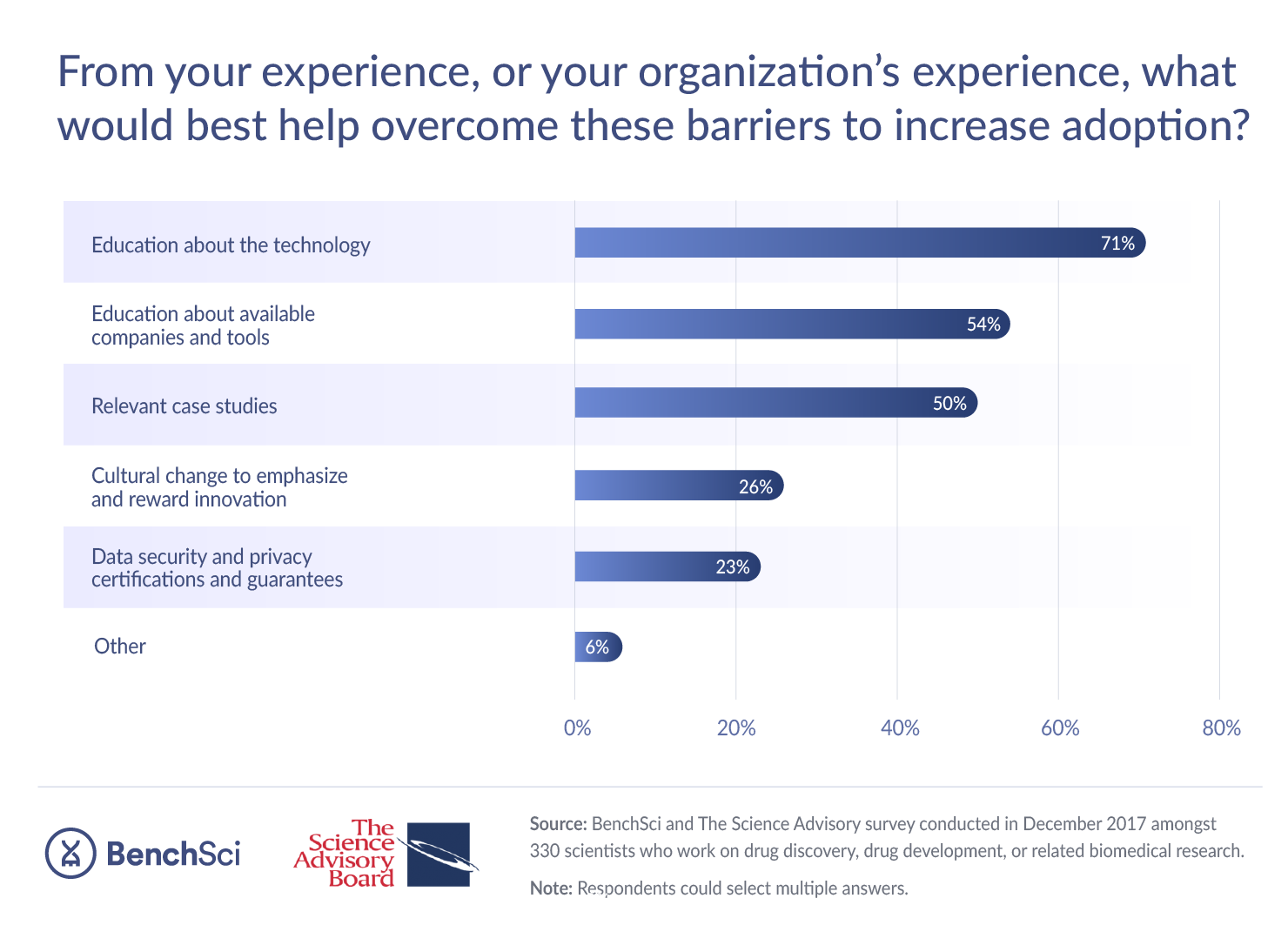 From your experience, or your organization's experience, what would best help overcome these barriers to increase adoption?

Education about the technology 71%

Education about available companies and tools 54%

Relevant case studies 50%

Cultural change to emphasize and reward innovation 26%

Data security and privacy certifications and guarantees 23%

Other 6%

0% 20% 40% 60% 80%

BenchSci

The Science Advisory Board

Source: BenchSci and The Science Advisory survey conducted in December 2017 amongst 330 scientists who work on drug discovery, drug development, or related biomedical research.

Note: Respondents could select multiple answers.